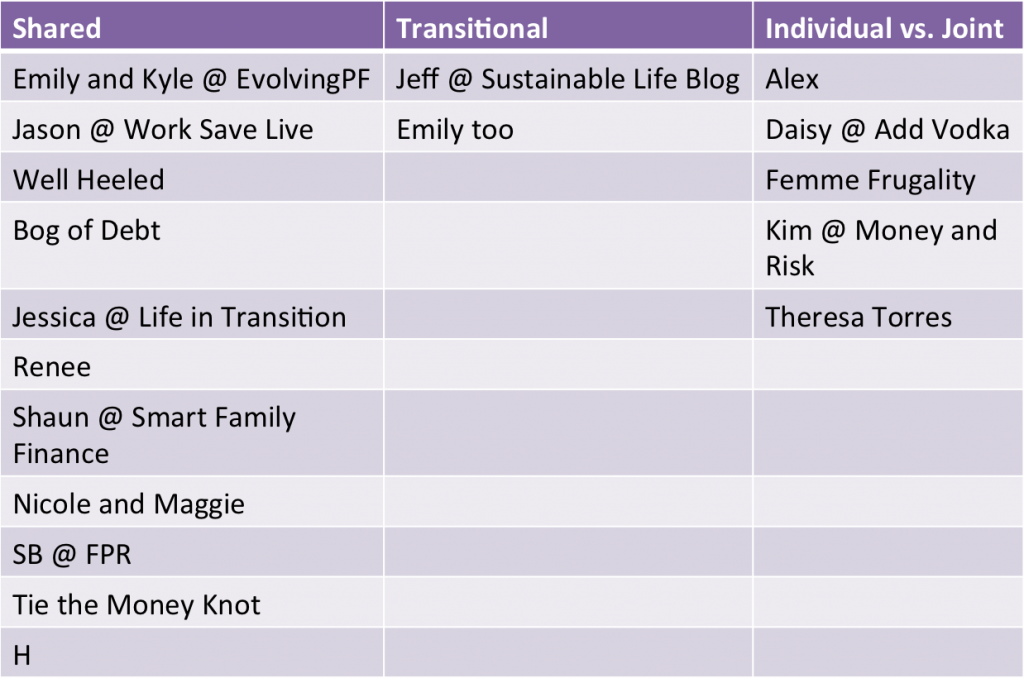 | Shared | Transitional | Individual vs. Joint |
|---|---|---|
| Emily and Kyle @ EvolvingPF | Jeff @ Sustainable Life Blog | Alex |
| Jason @ Work Save Live | Emily too | Daisy @ Add Vodka |
| Well Heeled | | Femme Frugality |
| Bog of Debt | | Kim @ Money and Risk |
| Jessica @ Life in Transition | | Theresa Torres |
| Renee | | |
| Shaun @ Smart Family Finance | | |
| Nicole and Maggie | | |
| SB @ FPR | | |
| Tie the Money Knot | | |
| H | | |